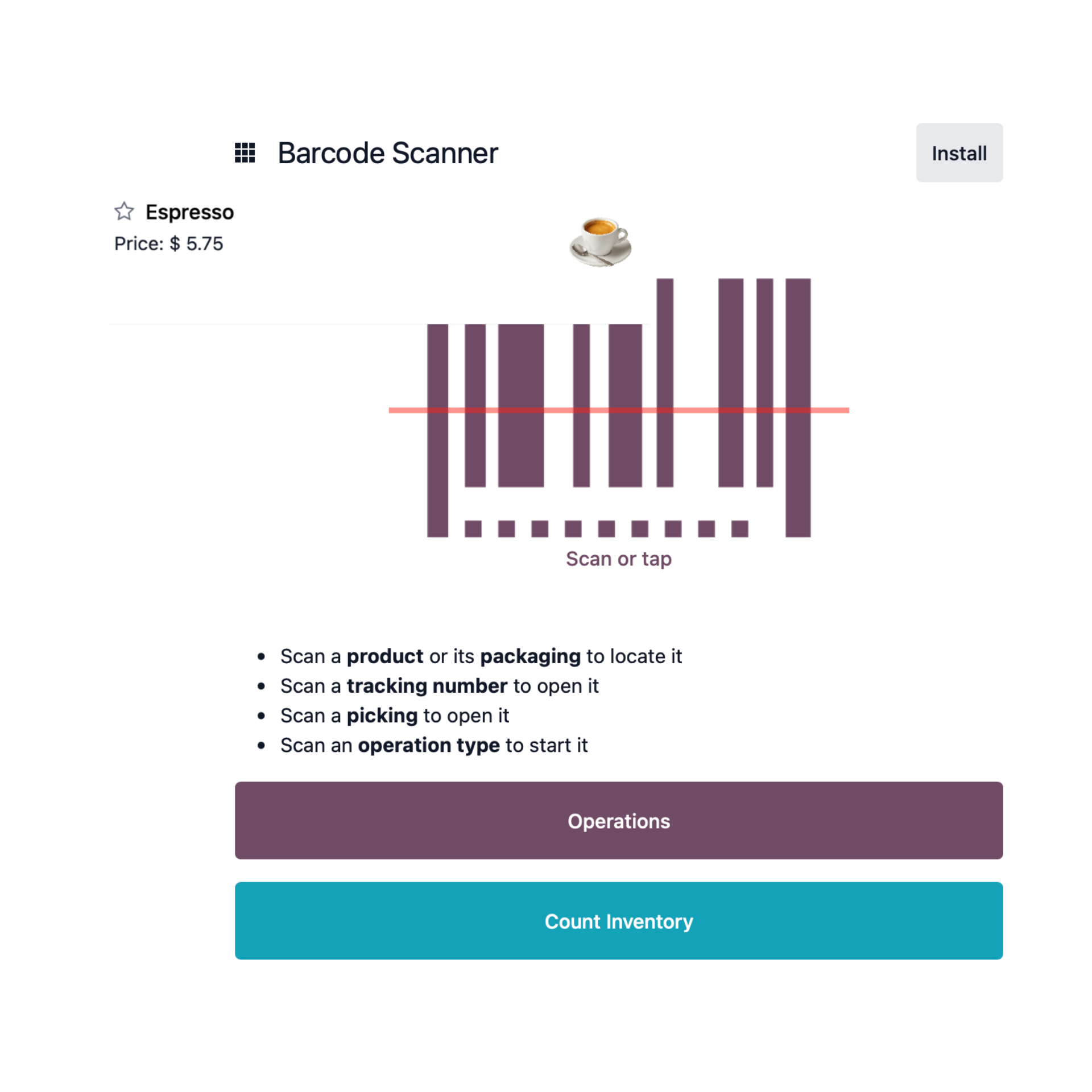 Barcode Scanner

Install

Espresso
Price: $ 5.75

Scan or tap

- Scan a **product** or its **packaging** to locate it
- Scan a **tracking number** to open it
- Scan a **picking** to open it
- Scan an **operation type** to start it

Operations

Count Inventory